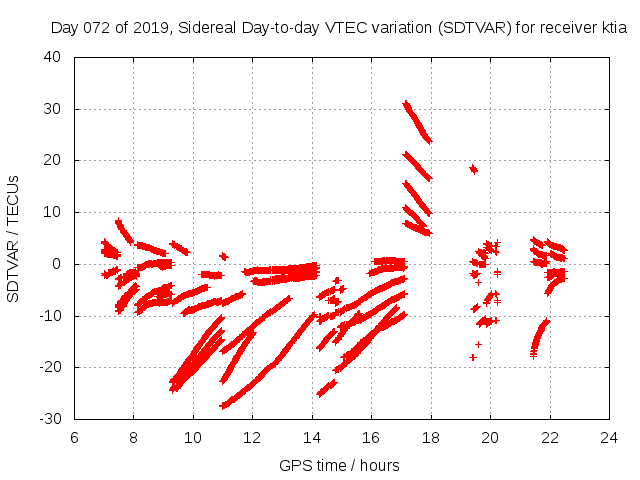 Day 072 of 2019, Sidereal Day-to-day VTEC variation (SDTVAR) for receiver ktia

SDTVAR / TECUs

40
30
20
10
0
-10
-20
-30

6 8 10 12 14 16 18 20 22 24

GPS time / hours